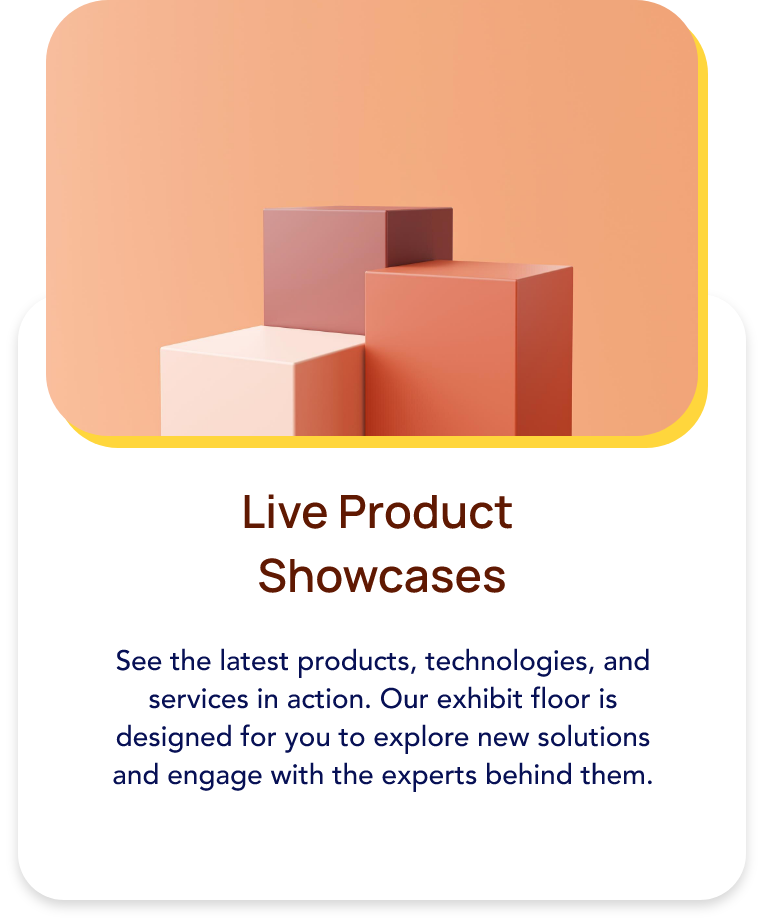 Live Product Showcases

See the latest products, technologies, and services in action. Our exhibit floor is designed for you to explore new solutions and engage with the experts behind them.